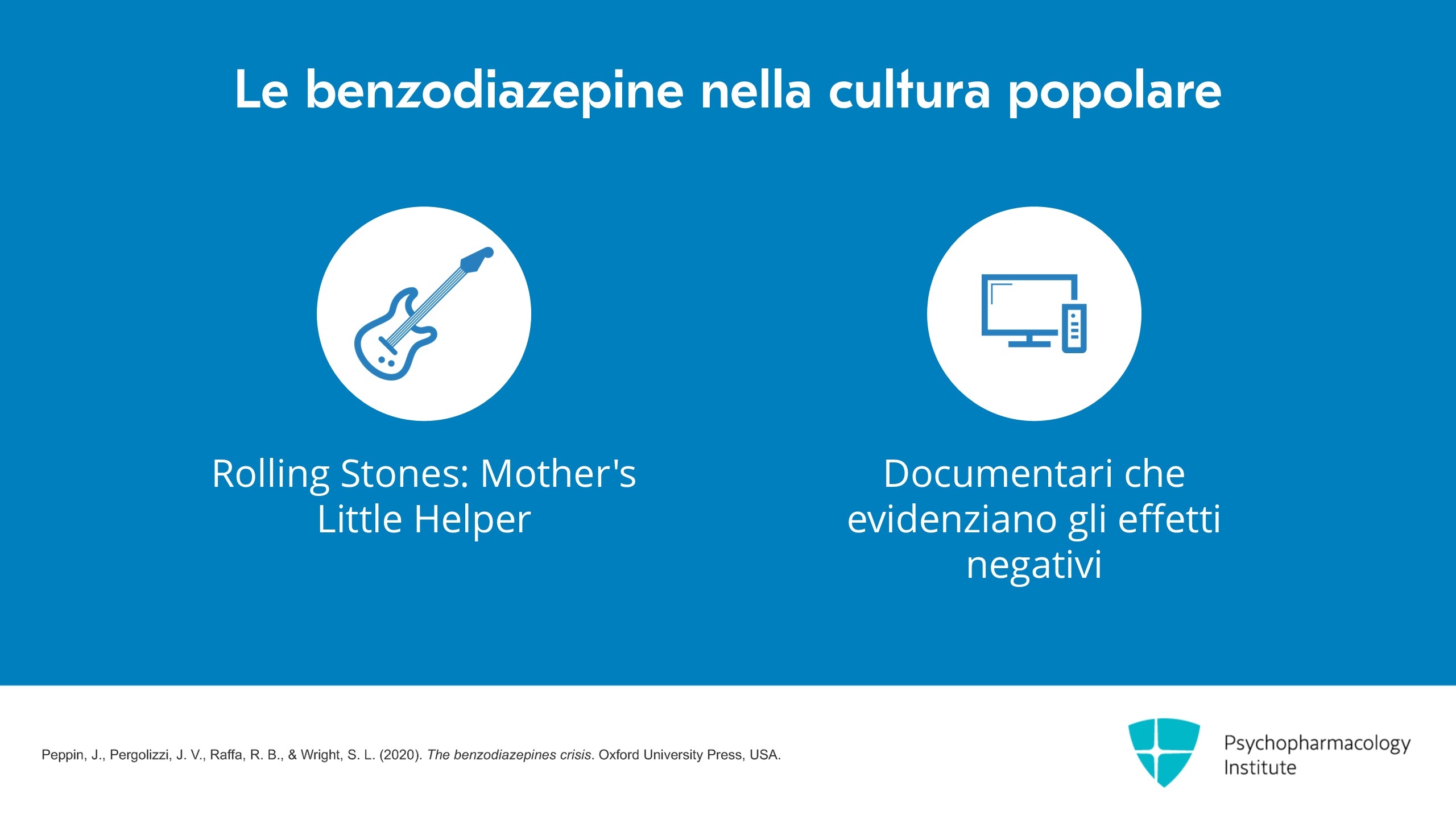 Le benzodiazepine nella cultura popolare

Rolling Stones: Mother's Little Helper

Documentari che evidenziano gli effetti negativi

Peppin, J., Pergolizzi, J. V., Raffa, R. B., & Wright, S. L. (2020). The benzodiazepines crisis. Oxford University Press, USA.

Psychopharmacology
Institute